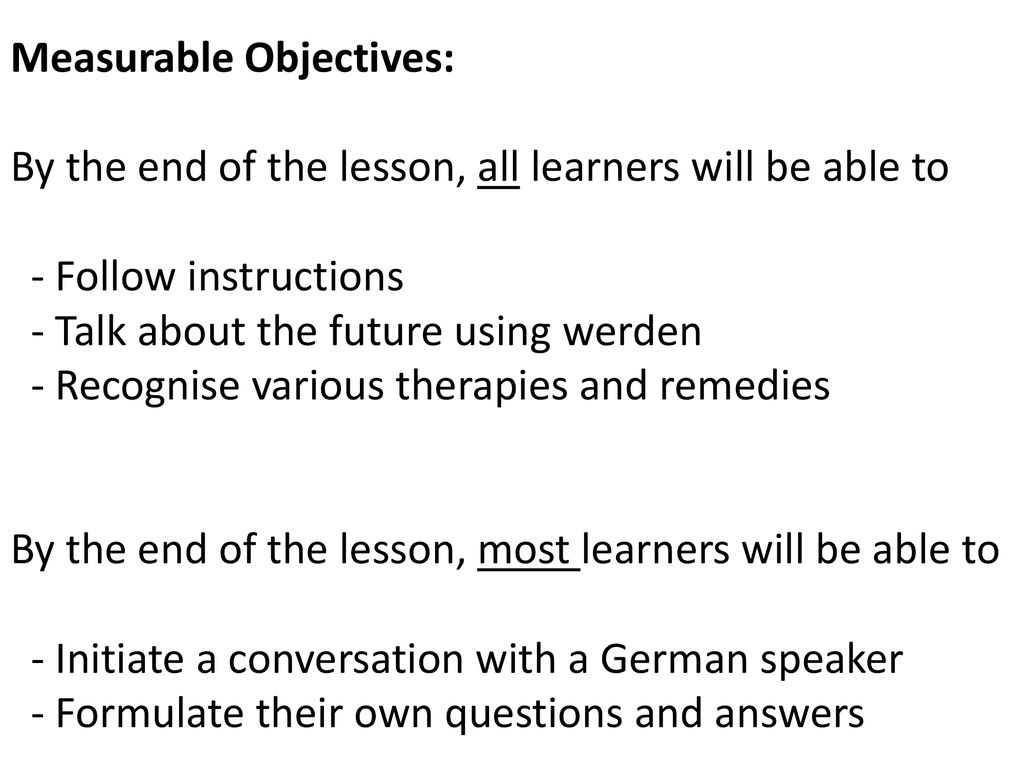 Measurable Objectives:

By the end of the lesson, all learners will be able to

- Follow instructions
- Talk about the future using werden
- Recognise various therapies and remedies

By the end of the lesson, most learners will be able to

- Initiate a conversation with a German speaker
- Formulate their own questions and answers